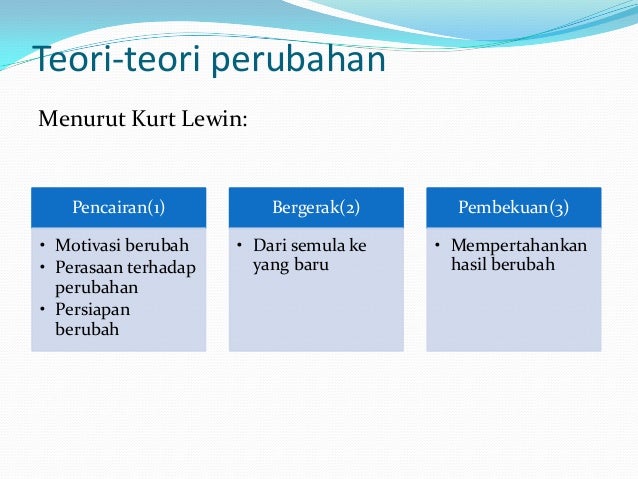 Teori-teori perubahan

Menurut Kurt Lewin:

Pencairan(1)

• Motivasi berubah
• Perasaan terhadap perubahan
• Persiapan berubah

Bergerak(2)

• Dari semula ke yang baru

Pembekuan(3)

• Mempertahankan hasil berubah